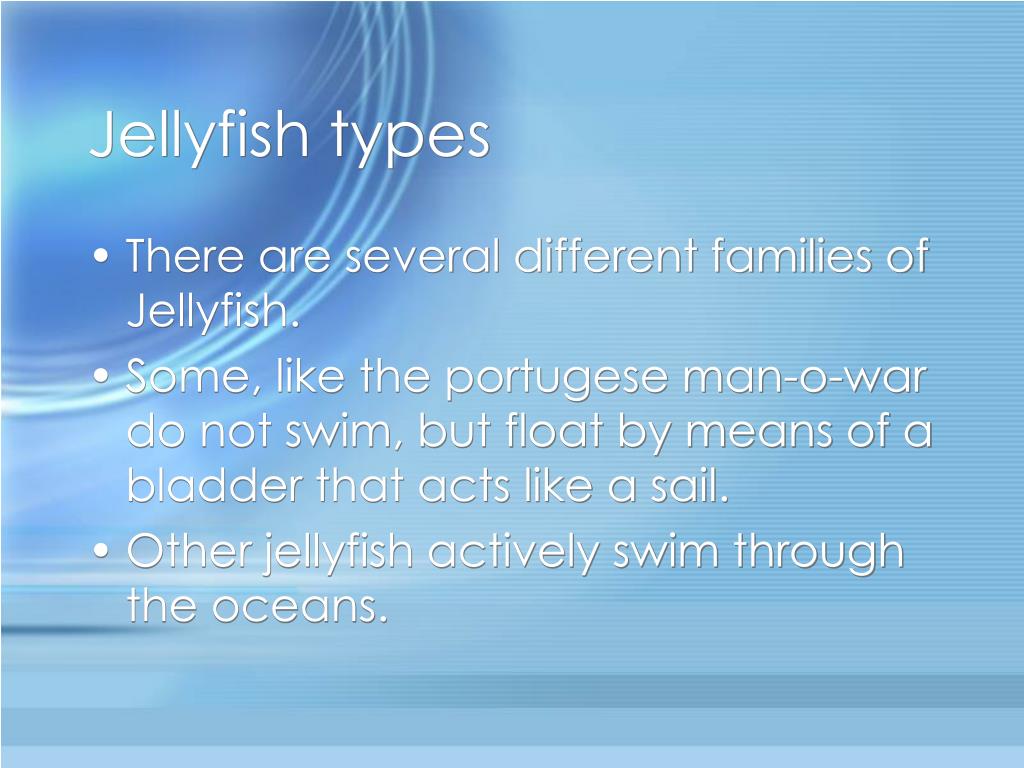 Jellyfish types

• There are several different families of Jellyfish.
• Some, like the portugese man-o-war do not swim, but float by means of a bladder that acts like a sail.
• Other jellyfish actively swim through the oceans.